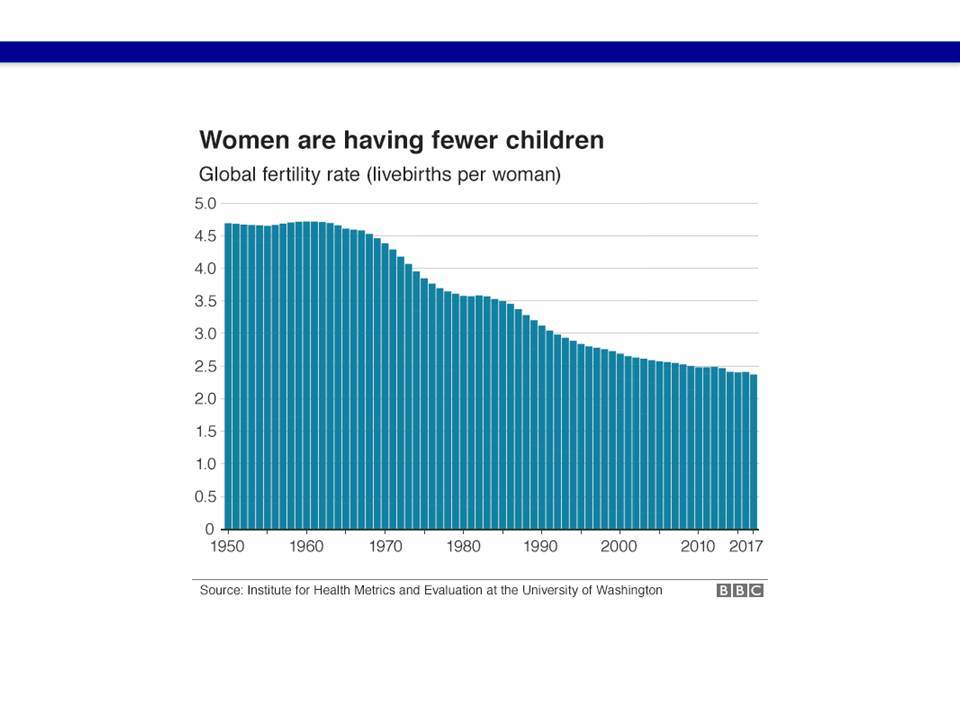 Women are having fewer children

Global fertility rate (livebirths per woman)

5.0
4.5
4.0
3.5
3.0
2.5
2.0
1.5
1.0
0.5
0

1950 1960 1970 1980 1990 2000 2010 2017

Source: Institute for Health Metrics and Evaluation at the University of Washington

BBC